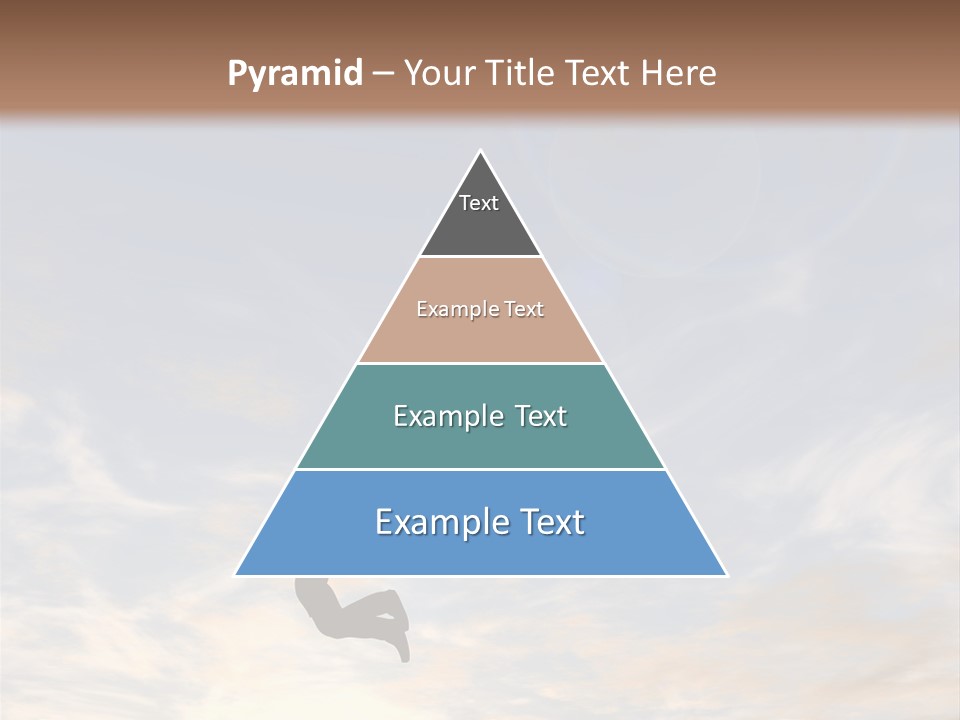 Pyramid – Your Title Text Here

Text

Example Text

Example Text

Example Text